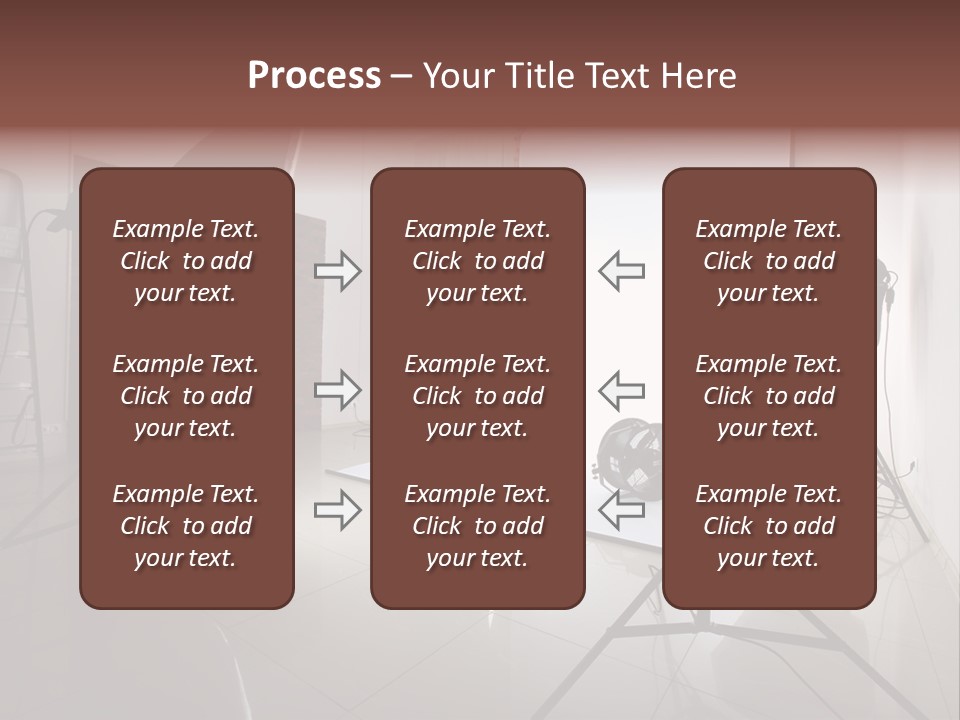 Process – Your Title Text Here

Example Text. Click to add your text.

Example Text. Click to add your text.

Example Text. Click to add your text.

Example Text. Click to add your text.

Example Text. Click to add your text.

Example Text. Click to add your text.

Example Text. Click to add your text.

Example Text. Click to add your text.

Example Text. Click to add your text.